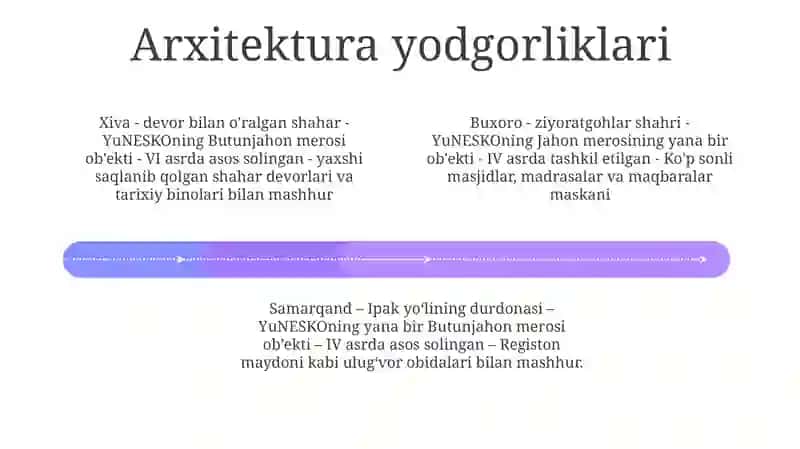 Arxitektura yodgorliklari

Xiva - devor bilan o'ralgan shahar - YuNESKOning Butunjahon merosi ob'ekti - VI asrda asos solingan - yaxshi saqlanib qolgan shahar devorlari va tarixiy binolari bilan mashhur

Buxoro - ziyoratgohlar shahri - YuNESKOning Jahon merosining yana bir ob'ekti - IV asrda tashkil etilgan - Ko'p sonli masjidlar, madrasalar va maqbaralar maskani

Samarqand – Ipak yo'lining durdonasi – YuNESKOning yana bir Butunjahon merosi ob'ekti – IV asrda asos solingan – Registon maydoni kabi ulug'vor obidalari bilan mashhur.